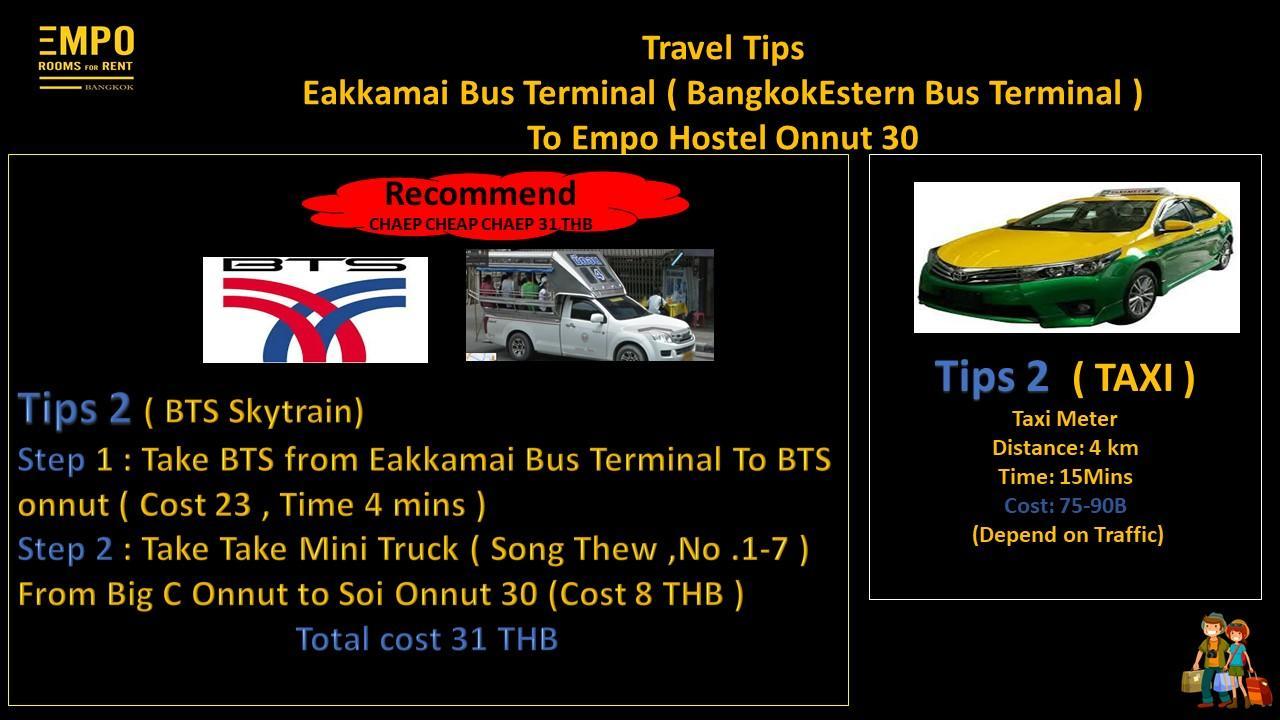 EMPO
ROOMS FOR RENT
BANGKOK

Travel Tips
Eakkamai Bus Terminal ( BangkokEstern Bus Terminal )
To Empo Hostel Onnut 30

Recommend
CHAEP CHEAP CHAEP 31 THB

BTS

Tips 2 ( BTS Skytrain)
Step 1 : Take BTS from Eakkamai Bus Terminal To BTS onnut ( Cost 23 , Time 4 mins )
Step 2 : Take Take Mini Truck ( Song Thew ,No .1-7 ) From Big C Onnut to Soi Onnut 30 (Cost 8 THB )
Total cost 31 THB

Tips 2 ( TAXI )
Taxi Meter
Distance: 4 km
Time: 15Mins
Cost: 75-90B
(Depend on Traffic)